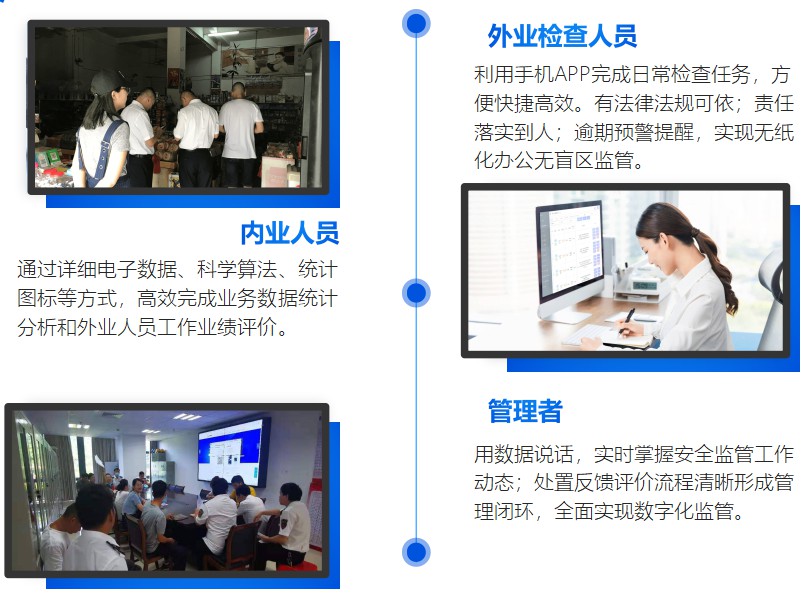 外业检查人员

利用手机APP完成日常检查任务，方便快捷高效。有法律法规可依；责任落实到人；逾期预警提醒，实现无纸化办公无盲区监管。

内业人员

通过详细电子数据、科学算法、统计图标等方式，高效完成业务数据统计分析和外业人员工作业绩评价。

管理者

用数据说话，实时掌握安全监管工作动态；处置反馈评价流程清晰形成管理闭环，全面实现数字化监管。